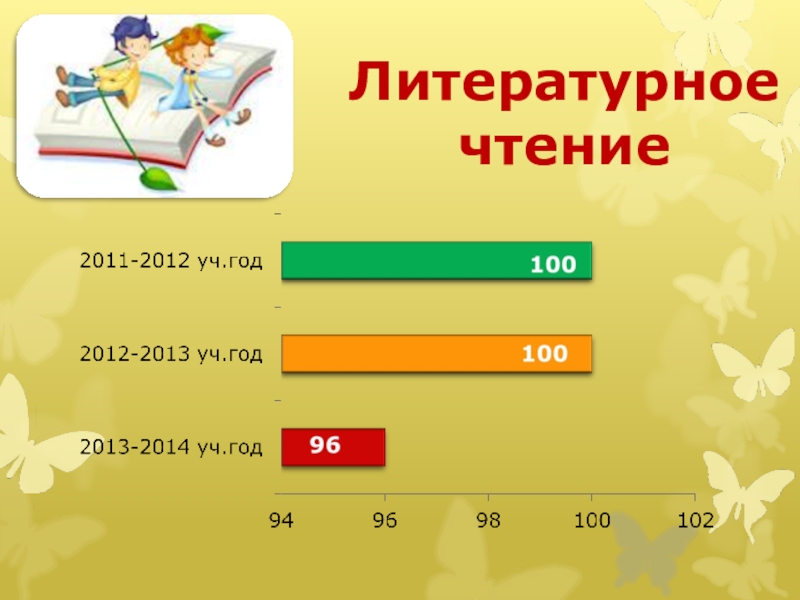 Литературное чтение

2011-2012 уч.год
100

2012-2013 уч.год
100

2013-2014 уч.год
96

94
96
98
100
102